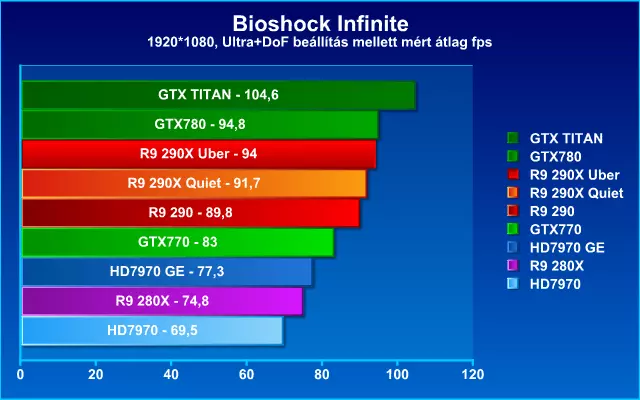 Bioshock Infinite
1920*1080, Ultra+DoF beállítás mellett mért átlag fps

GTX TITAN - 104,6
GTX780 - 94,8
R9 290X Uber - 94
R9 290X Quiet - 91,7
R9 290 - 89,8
GTX770 - 83
HD7970 GE - 77,3
R9 280X - 74,8
HD7970 - 69,5

0 20 40 60 80 100 120

GTX TITAN
GTX780
R9 290X Uber
R9 290X Quiet
R9 290
GTX770
HD7970 GE
R9 280X
HD7970